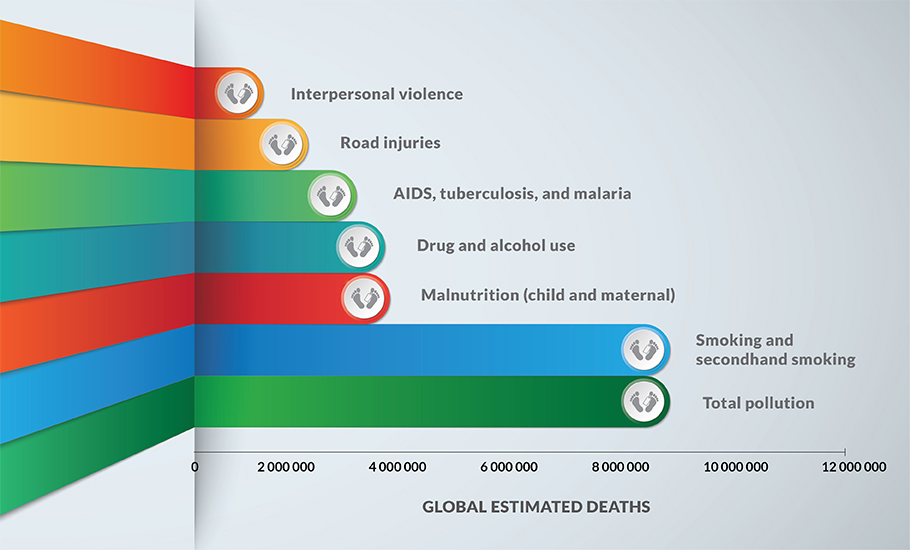 Interpersonal violence

Road injuries

AIDS, tuberculosis, and malaria

Drug and alcohol use

Malnutrition (child and maternal)

Smoking and secondhand smoking

Total pollution

0
2 000 000
4 000 000
6 000 000
8 000 000
10 000 000
12 000 000

GLOBAL ESTIMATED DEATHS